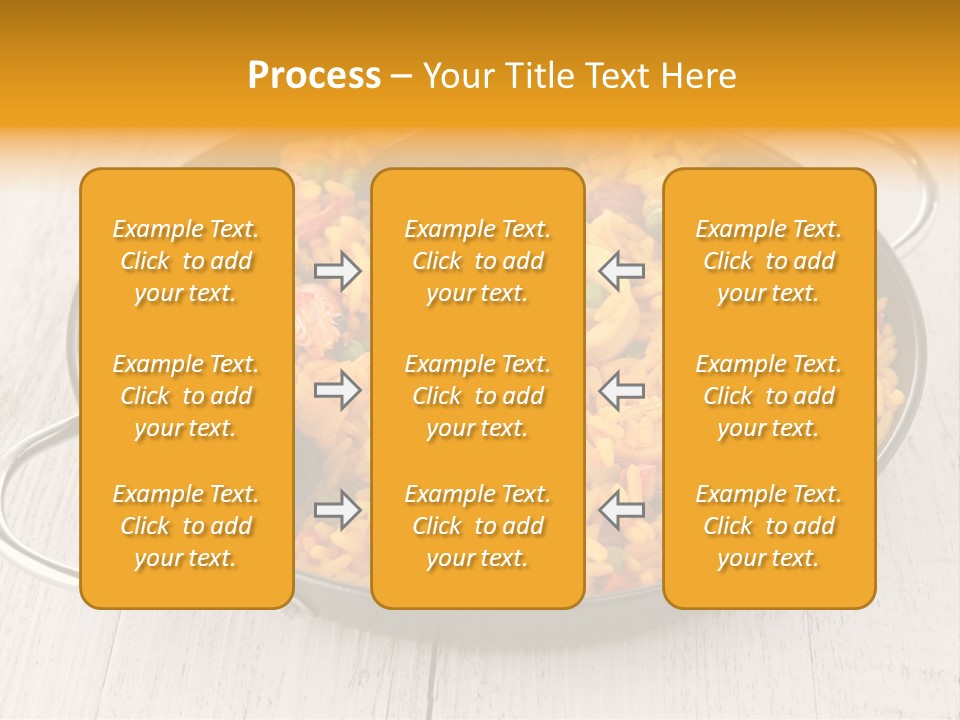 Process – Your Title Text Here

Example Text. Click to add your text.

Example Text. Click to add your text.

Example Text. Click to add your text.

Example Text. Click to add your text.

Example Text. Click to add your text.

Example Text. Click to add your text.

Example Text. Click to add your text.

Example Text. Click to add your text.

Example Text. Click to add your text.